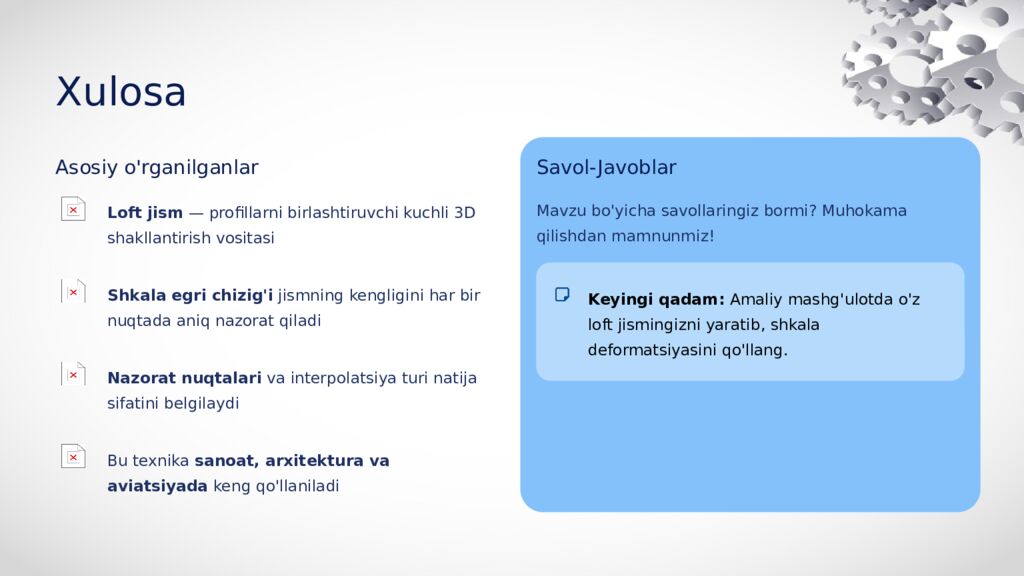 Xulosa

Asosiy o'rganilganlar

**Loft jism** — profillarni birlashtiruvchi kuchli 3D shakllantirish vositasi

**Shkala egri chizig'i** jismning kengligini har bir nuqtada aniq nazorat qiladi

**Nazorat nuqtalari** va interpolatsiya turi natija sifatini belgilaydi

Bu texnika **sanoat, arxitektura va aviatsiyada** keng qo'llaniladi

Savol-Javoblar

Mavzu bo'yicha savollaringiz bormi? Muhokama qilishdan mamnunmiz!

**Keyingi qadam:** Amaliy mashg'ulotda o'z loft jismingizni yaratib, shkala deformatsiyasini qo'llang.